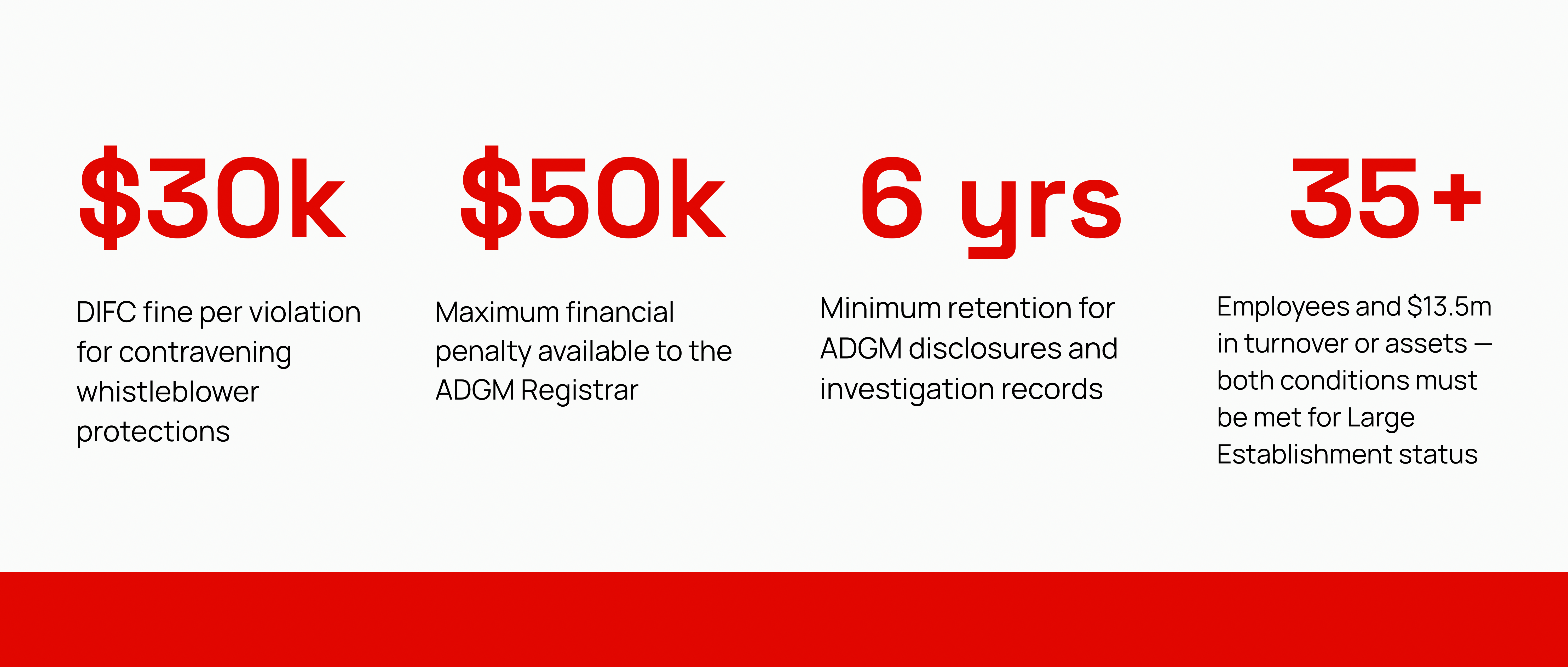 \$30k

DIFC fine per violation for contravening whistleblower protections

\$50k

Maximum financial penalty available to the ADGM Registrar

6 yrs

Minimum retention for ADGM disclosures and investigation records

35+

Employees and \$13.5m in turnover or assets — both conditions must be met for Large Establishment status